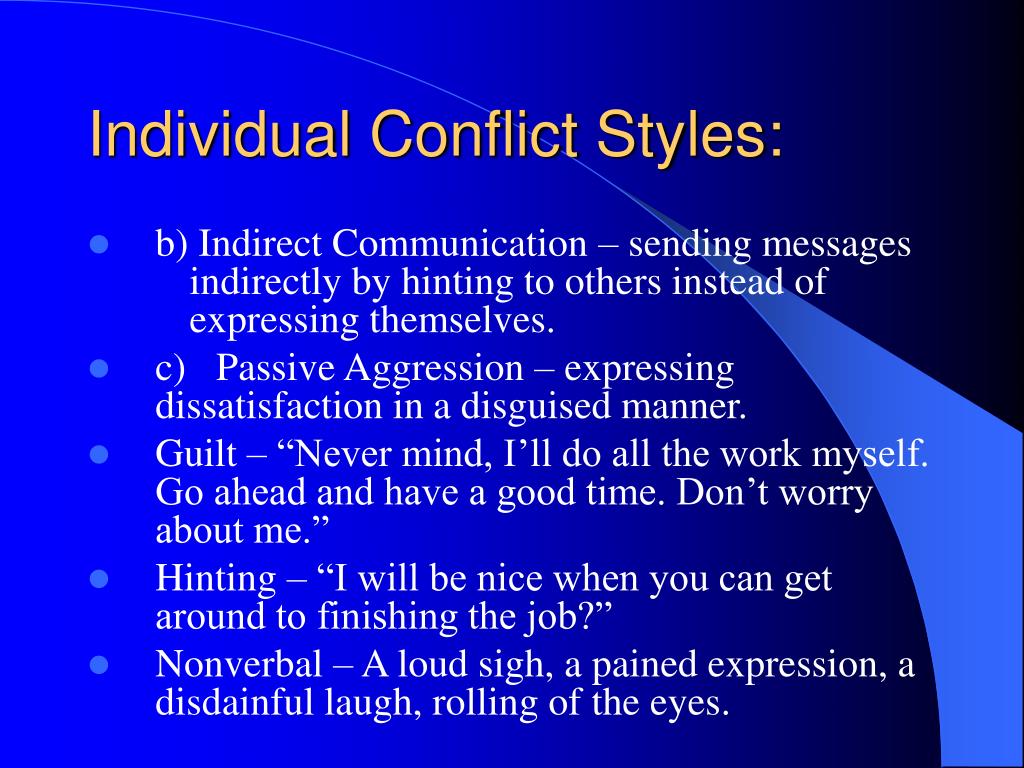 Individual Conflict Styles:

- b) Indirect Communication – sending messages indirectly by hinting to others instead of expressing themselves.
- c) Passive Aggression – expressing dissatisfaction in a disguised manner.
- Guilt – “Never mind, I’ll do all the work myself. Go ahead and have a good time. Don’t worry about me.”
- Hinting – “I will be nice when you can get around to finishing the job?”
- Nonverbal – A loud sigh, a pained expression, a disdainful laugh, rolling of the eyes.